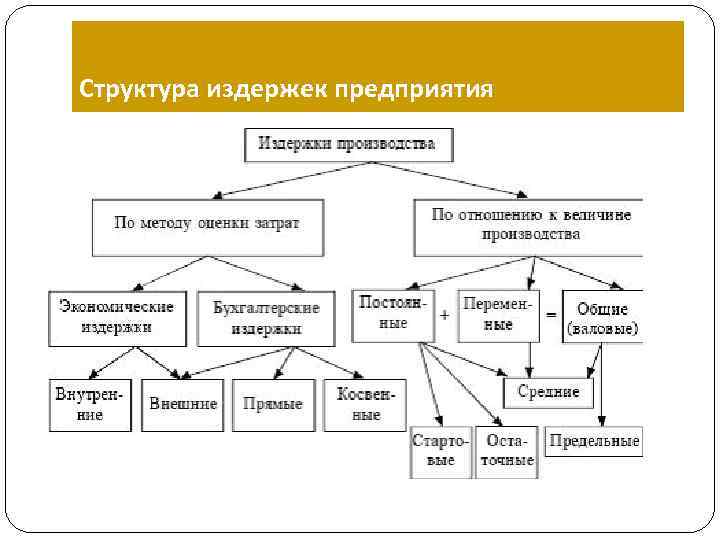 Структура издержек предприятия

Издержки производства

По методу оценки затрат

По отношению к величине производства

Экономические издержки

Бухгалтерские издержки

Постоянные

+

Переменные

=

Общие (валовые)

Внутренние

Внешние

Прямые

Косвенные

Средние

Стартовые

Остаточные

Предельные